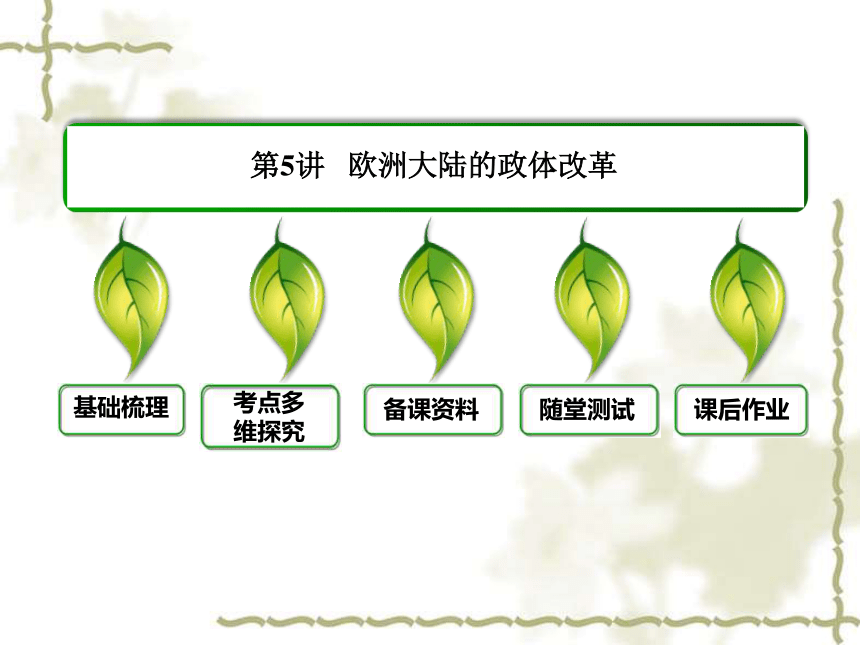 第5讲　欧洲大陆的政体改革

基础梳理

考点多维探究

备课资料

随堂测试

课后作业